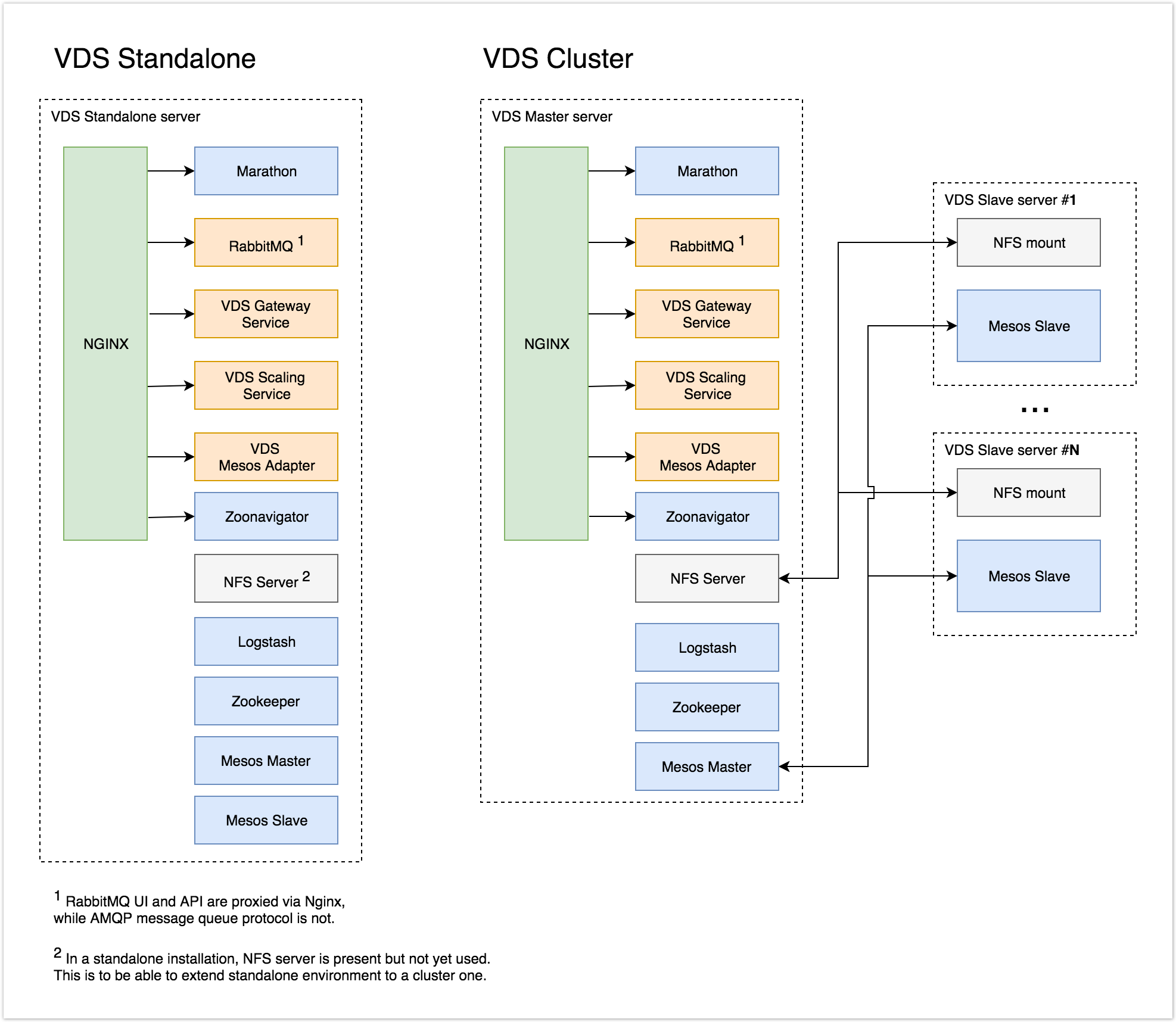 VDS Standalone

VDS Standalone server

NGINX

Marathon

RabbitMQ $^1$

VDS Gateway Service

VDS Scaling Service

VDS Mesos Adapter

Zoonavigator

NFS Server $^2$

Logstash

Zookeeper

Mesos Master

Mesos Slave

VDS Cluster

VDS Master server

NGINX

Marathon

RabbitMQ $^1$

VDS Gateway Service

VDS Scaling Service

VDS Mesos Adapter

Zoonavigator

NFS Server

Logstash

Zookeeper

Mesos Master

VDS Slave server #1

NFS mount

Mesos Slave

...

VDS Slave server #N

NFS mount

Mesos Slave

$^1$ RabbitMQ UI and API are proxied via Nginx, while AMQP message queue protocol is not.

$^2$ In a standalone installation, NFS server is present but not yet used. This is to be able to extend standalone environment to a cluster one.